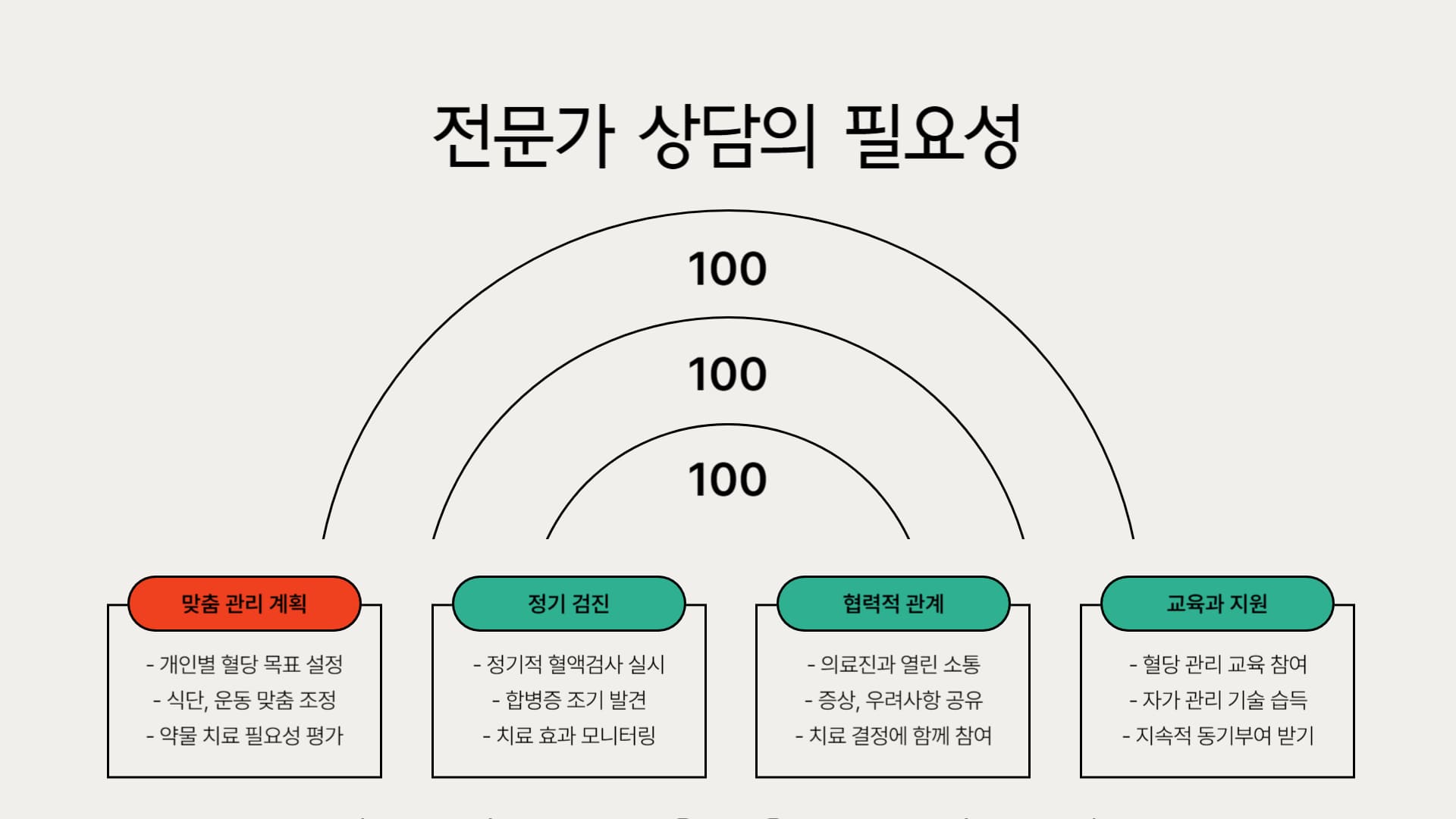 전문가 상담의 필요성

100

100

100

맞춤 관리 계획

- 개인별 혈당 목표 설정
- 식단, 운동 맞춤 조정
- 약물 치료 필요성 평가

정기 검진

- 정기적 혈액검사 실시
- 합병증 조기 발견
- 치료 효과 모니터링

협력적 관계

- 의료진과 열린 소통
- 증상, 우려사항 공유
- 치료 결정에 함께 참여

교육과 지원

- 혈당 관리 교육 참여
- 자가 관리 기술 습득
- 지속적 동기부여 받기